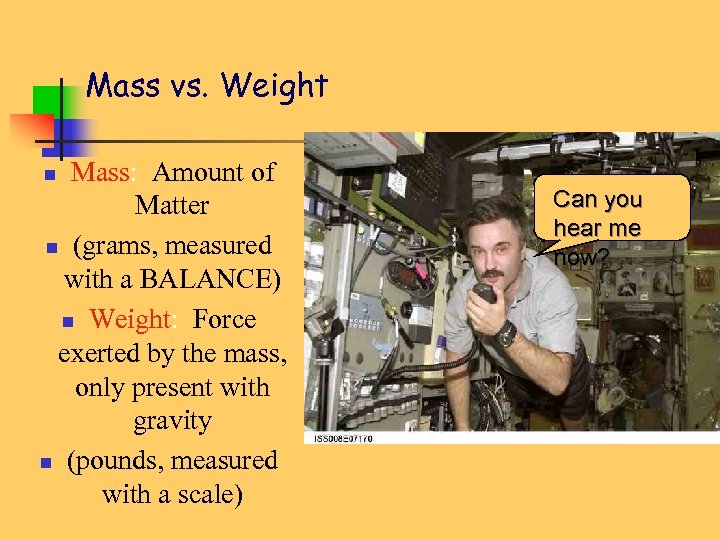 Mass vs. Weight

- Mass: Amount of Matter
- (grams, measured with a BALANCE)
- Weight: Force exerted by the mass, only present with gravity
- (pounds, measured with a scale)

Can you hear me now?

ISS008E07170